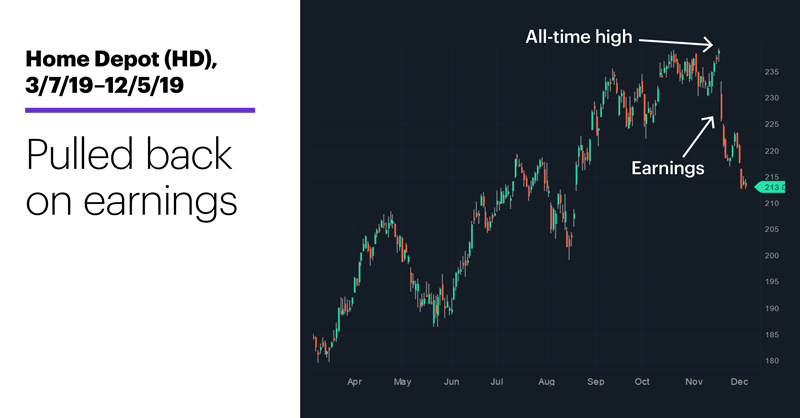 Home Depot (HD), 3/7/19–12/5/19

Pulled back on earnings

All-time high

Earnings

235
230
225
220
215
213.0
210
205
200
195
190
185
180

Apr May Jun Jul Aug Sep Oct Nov Dec